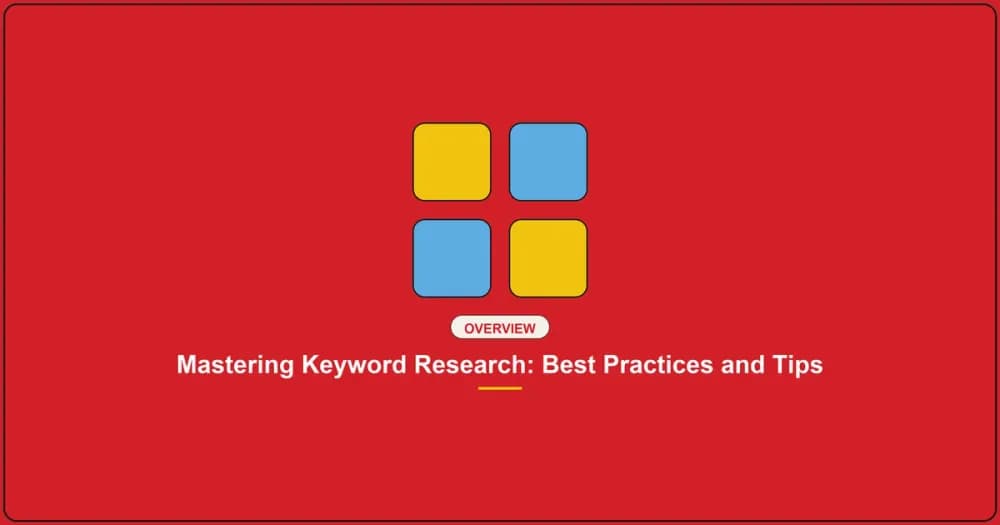 OVERVIEW

Mastering Keyword Research: Best Practices and Tips